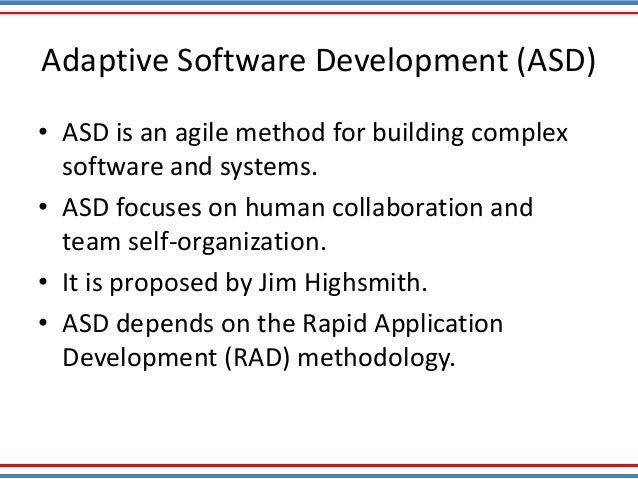 Adaptive Software Development (ASD)

• ASD is an agile method for building complex software and systems.

• ASD focuses on human collaboration and team self-organization.

• It is proposed by Jim Highsmith.

• ASD depends on the Rapid Application Development (RAD) methodology.